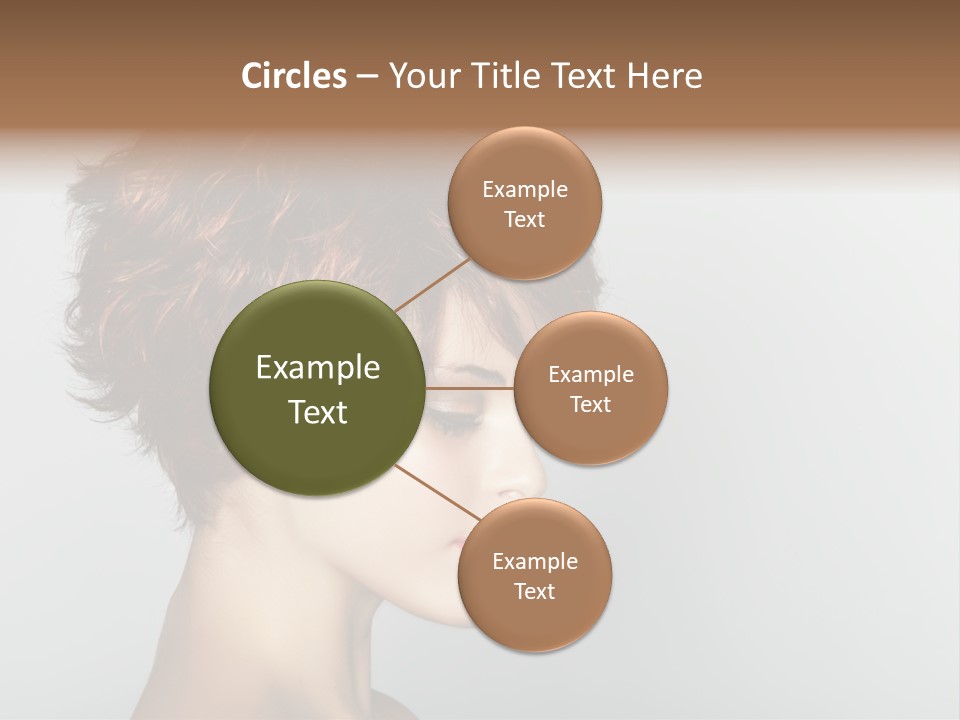 Circles – Your Title Text Here

Example Text

Example Text

Example Text

Example Text